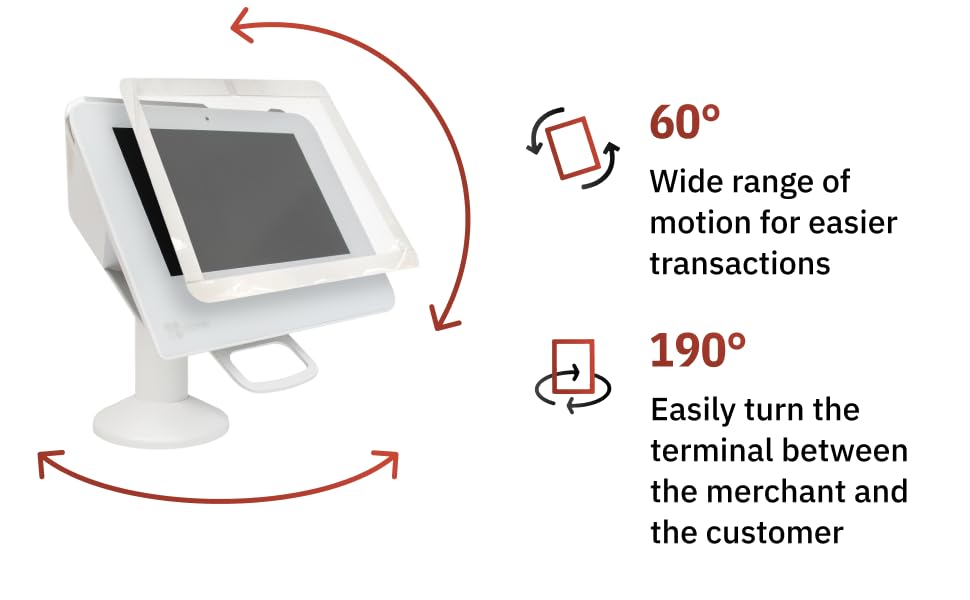 60°

Wide range of motion for easier transactions

190°

Easily turn the terminal between the merchant and the customer